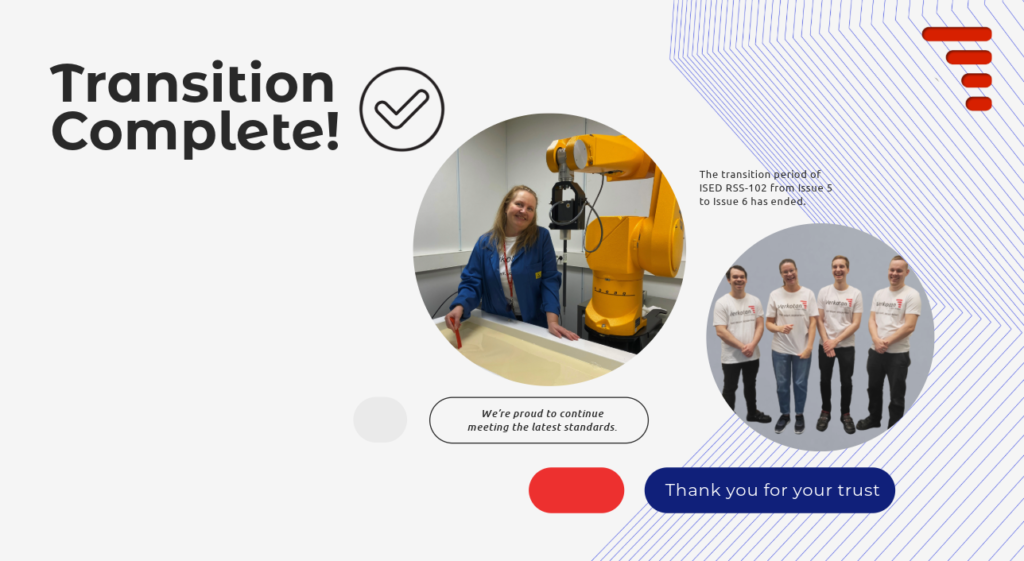 Transition Complete!

The transition period of ISED RSS-102 from Issue 5 to Issue 6 has ended.

We're proud to continue meeting the latest standards.

Thank you for your trust